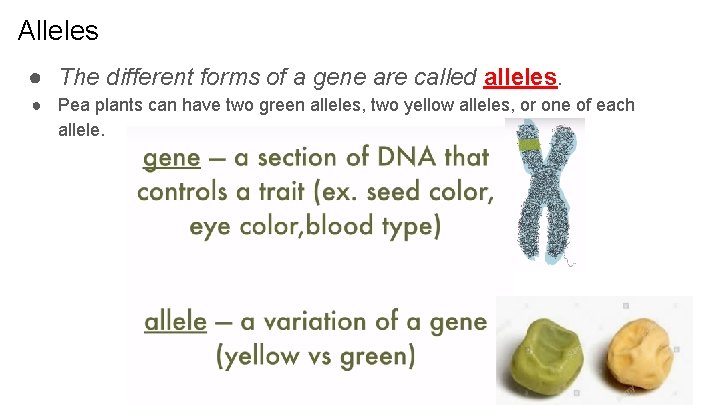 Alleles

● The different forms of a gene are called alleles.
● Pea plants can have two green alleles, two yellow alleles, or one of each allele.

gene – a section of DNA that controls a trait (ex. seed color, eye color,blood type)

allele – a variation of a gene (yellow vs green)